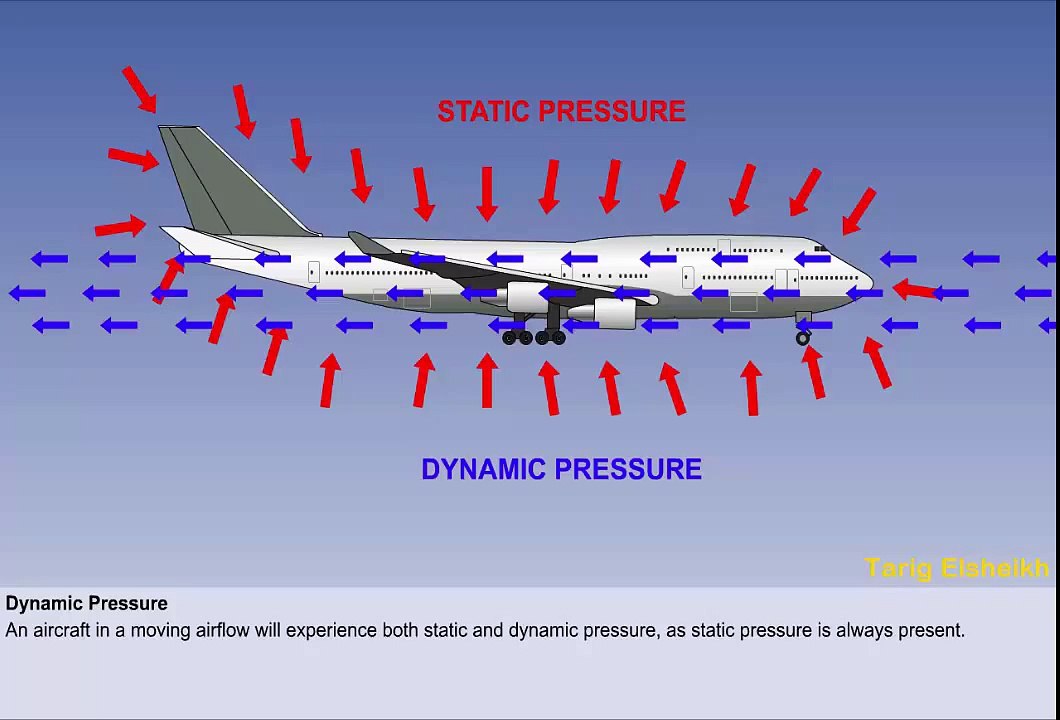 STATIC PRESSURE

DYNAMIC PRESSURE

Tarig Elsheikh

Dynamic Pressure
An aircraft in a moving airflow will experience both static and dynamic pressure, as static pressure is always present.